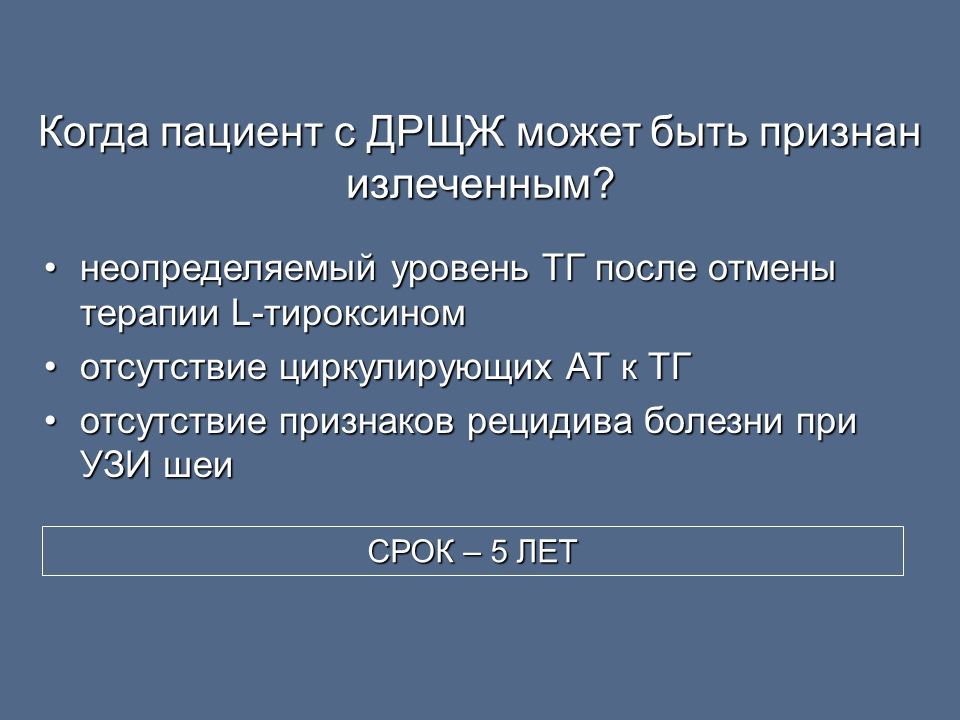 Когда пациент с ДРЩЖ может быть признан излеченным?

• неопределяемый уровень ТГ после отмены терапии L-тироксином
• отсутствие циркулирующих АТ к ТГ
• отсутствие признаков рецидива болезни при УЗИ шеи

СРОК – 5 ЛЕТ